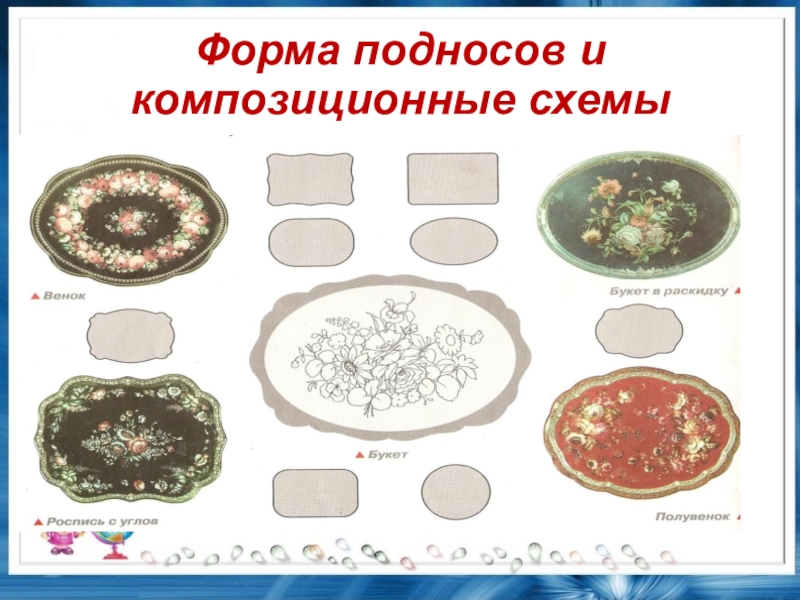 Форма подносов и композиционные схемы

▲ Венок

Букет в раскидку ▲

▲ Букет

▲ Роспись с углов

Полувенок ▲